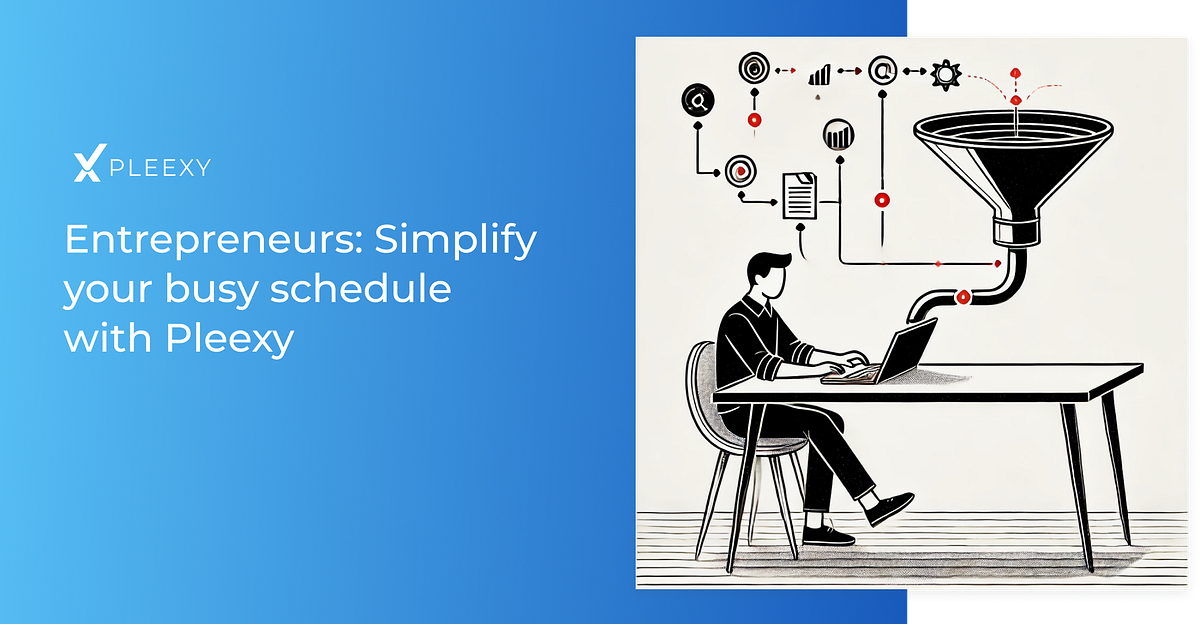 PLEEXY

Entrepreneurs: Simplify your busy schedule with Pleexy